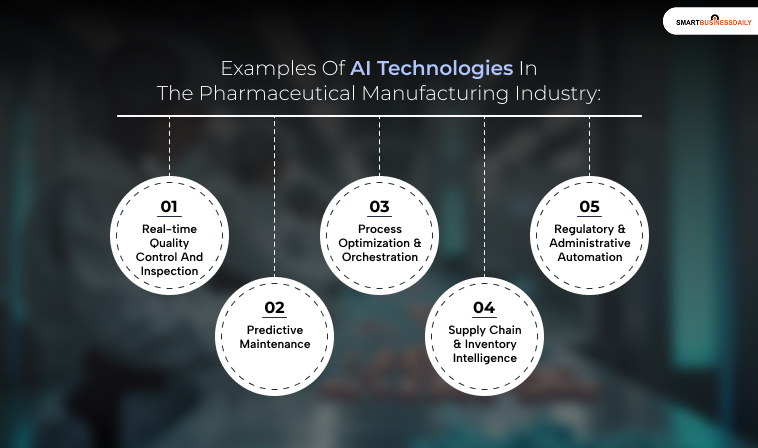 SMARTBUSINESSDAILY

Examples Of AI Technologies In The Pharmaceutical Manufacturing Industry:

01
Real-time Quality Control And Inspection

02
Predictive Maintenance

03
Process Optimization & Orchestration

04
Supply Chain & Inventory Intelligence

05
Regulatory & Administrative Automation